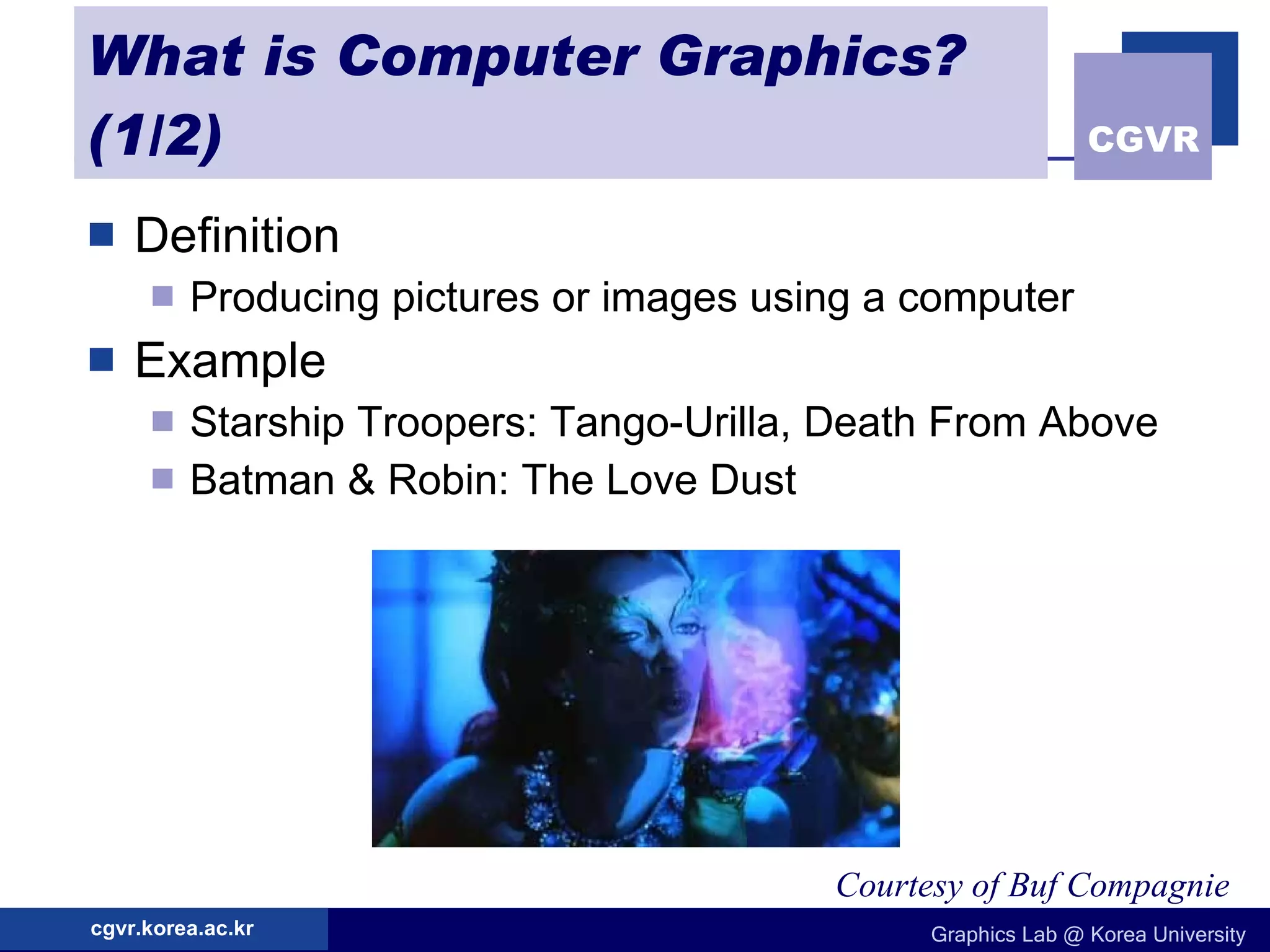 What is Computer Graphics? (1/2)

CGVR

Definition

Producing pictures or images using a computer

Example

Starship Troopers: Tango-Urilla, Death From Above

Batman & Robin: The Love Dust

Courtesy of Buf Compagnie

cgvr.korea.ac.kr

Graphics Lab @ Korea University